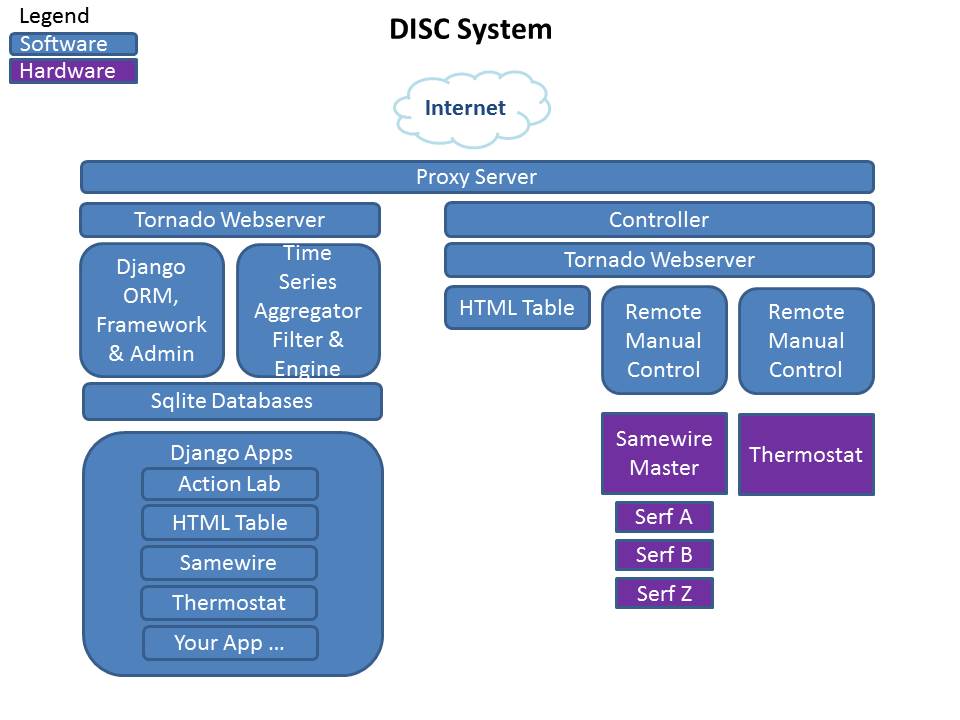 Legend
Software
Hardware

DISC System

Internet

Proxy Server

Tornado Webserver

Django ORM, Framework & Admin

Time Series Aggregator Filter & Engine

Sqlite Databases

Django Apps
Action Lab
HTML Table
Samewire
Thermostat
Your App ...

Controller

Tornado Webserver

HTML Table

Remote Manual Control

Remote Manual Control

Samewire Master

Thermostat

Serf A
Serf B
Serf Z